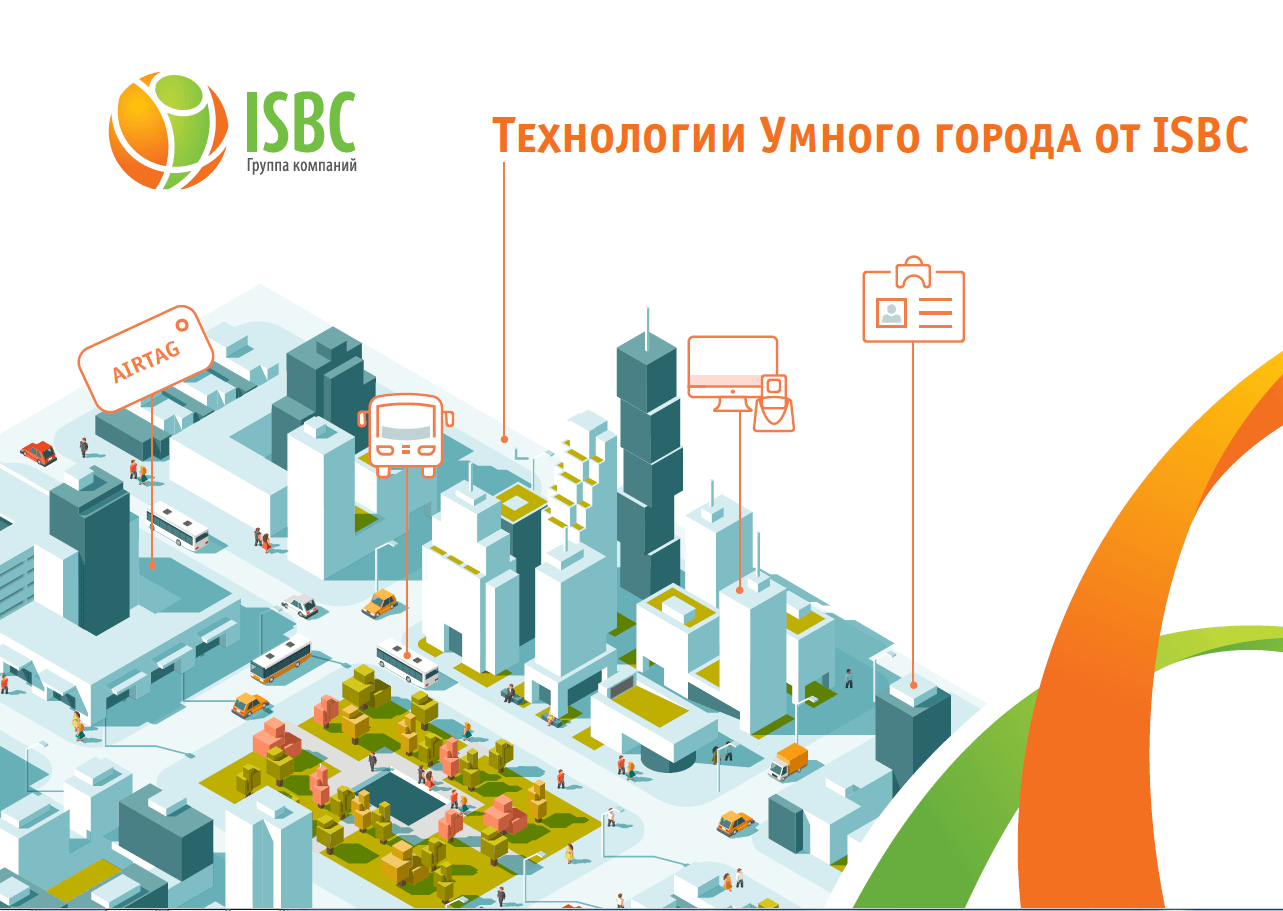 ISBC
Группа компаний

Технологии Умного города от ISBC

AIRTAG